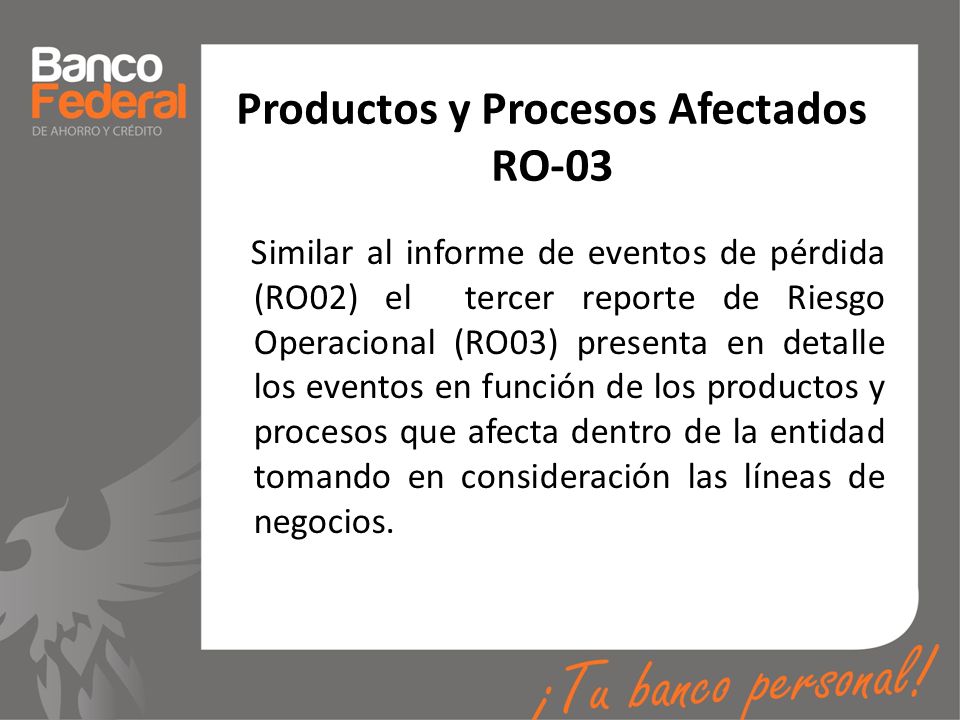 Banco Federal
DE AHORRO Y CRÉDITO

Productos y Procesos Afectados RO-03

Similar al informe de eventos de pérdida (RO02) el tercer reporte de Riesgo Operacional (RO03) presenta en detalle los eventos en función de los productos y procesos que afecta dentro de la entidad tomando en consideración las líneas de negocios.

¡Tu banco personal!